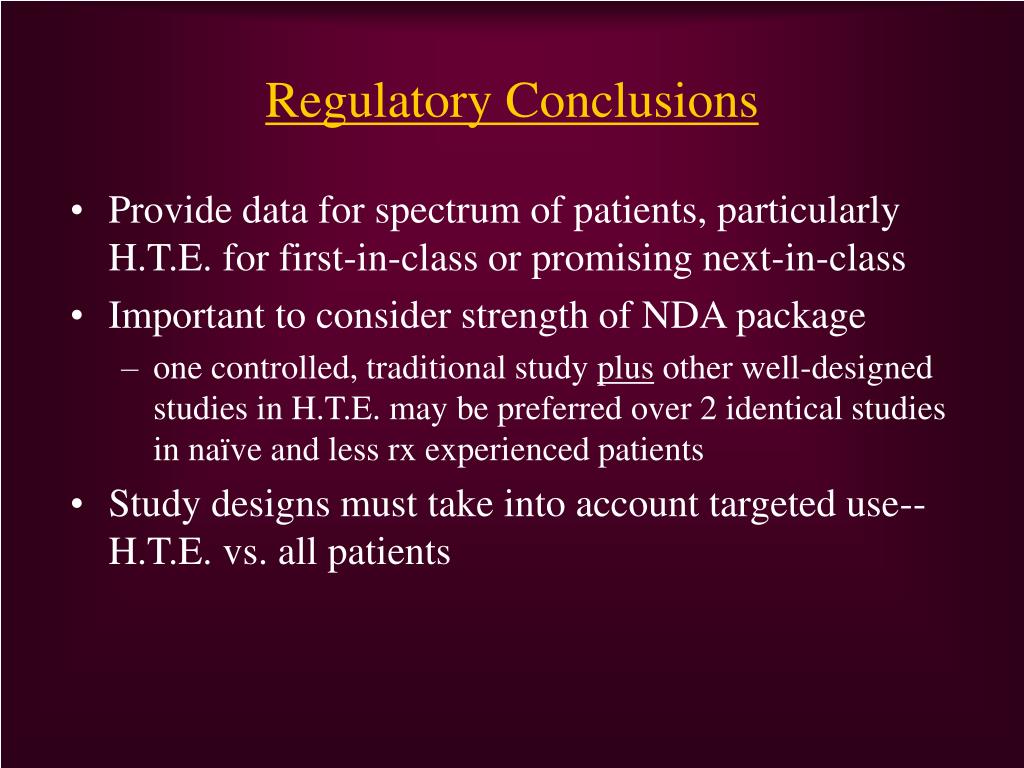 Regulatory Conclusions

• Provide data for spectrum of patients, particularly H.T.E. for first-in-class or promising next-in-class

• Important to consider strength of NDA package

– one controlled, traditional study plus other well-designed studies in H.T.E. may be preferred over 2 identical studies in naïve and less rx experienced patients

• Study designs must take into account targeted use-- H.T.E. vs. all patients